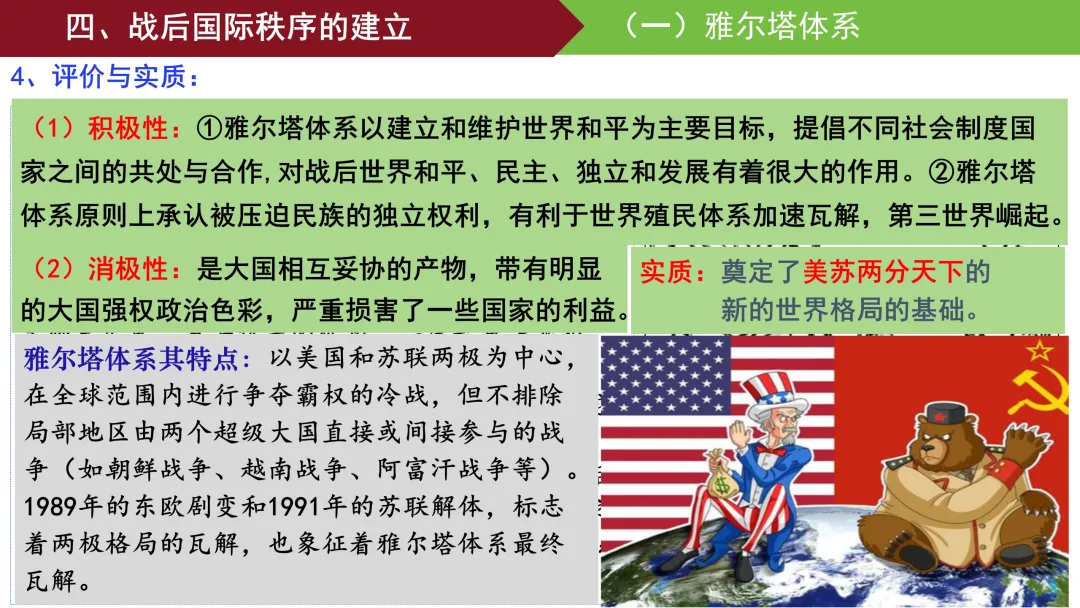 四、战后国际秩序的建立

（一）雅尔塔体系

4、评价与实质：

（1）积极性：①雅尔塔体系以建立和维护世界和平为主要目标，提倡不同社会制度国家之间的共处与合作,对战后世界和平、民主、独立和发展有着很大的作用。②雅尔塔体系原则上承认被压迫民族的独立权利，有利于世界殖民体系加速瓦解，第三世界崛起。

（2）消极性：是大国相互妥协的产物，带有明显的大国强权政治色彩，严重损害了一些国家的利益。

实质：奠定了美苏两分天下的新的世界格局的基础。

雅尔塔体系其特点：以美国和苏联两极为中心，在全球范围内进行争夺霸权的冷战，但不排除局部地区由两个超级大国直接或间接参与的战争（如朝鲜战争、越南战争、阿富汗战争等）。1989年的东欧剧变和1991年的苏联解体，标志着两极格局的瓦解，也象征着雅尔塔体系最终瓦解。